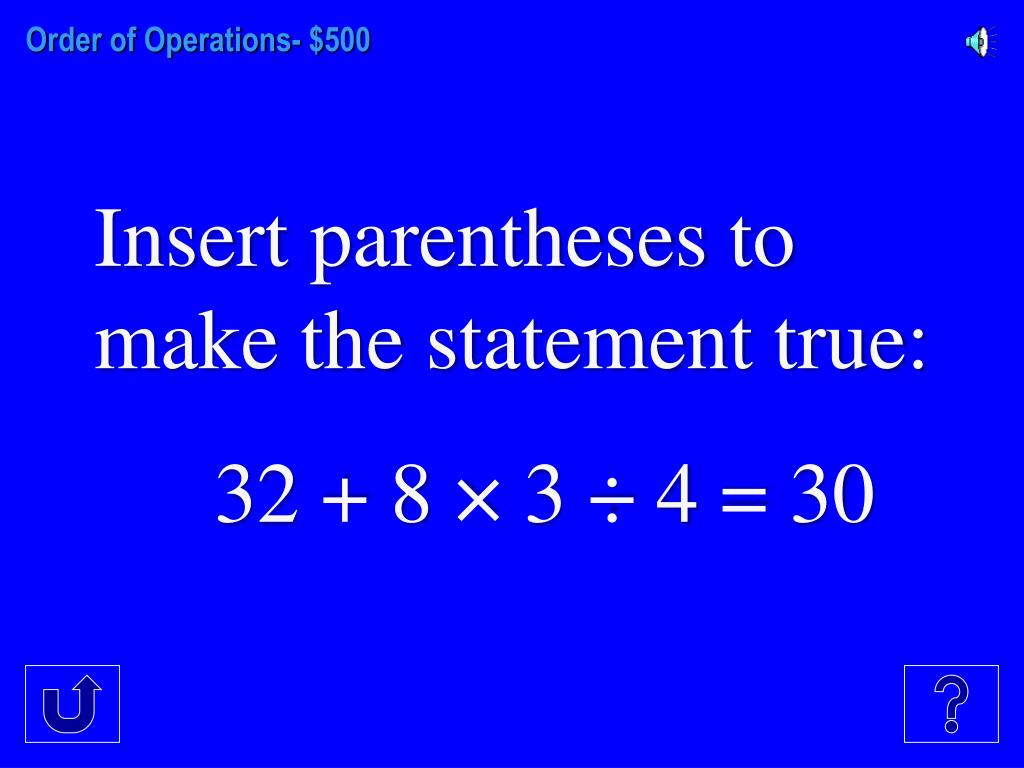 Order of Operations- \$500

Insert parentheses to make the statement true:

$32 + 8 \times 3 \div 4 = 30$

?